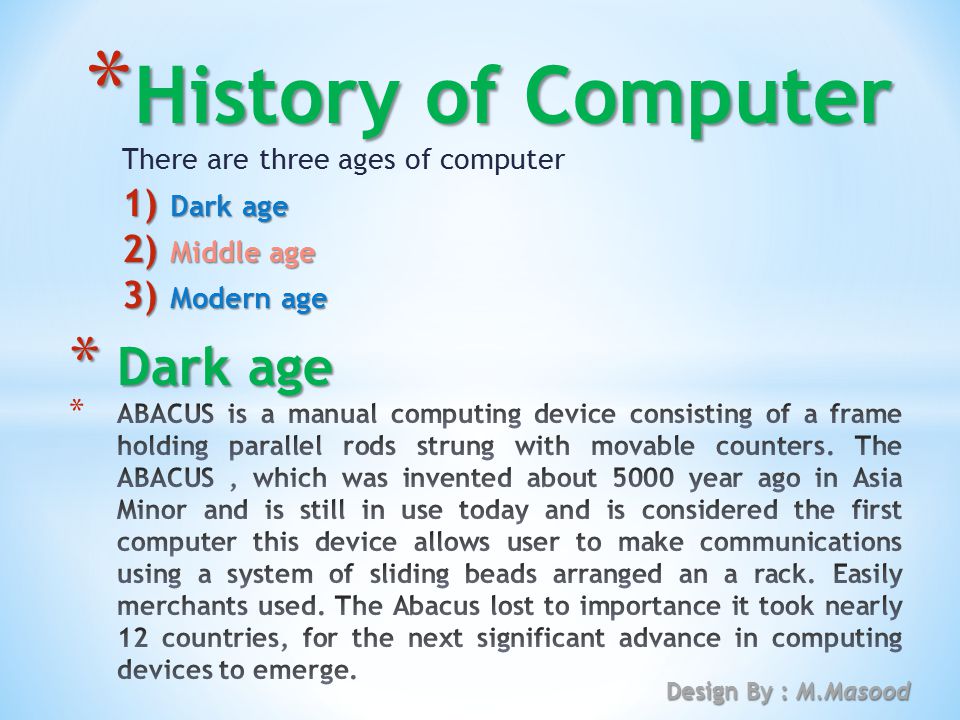 *History of Computer

There are three ages of computer

1) Dark age
2) Middle age
3) Modern age

* Dark age

* ABACUS is a manual computing device consisting of a frame holding parallel rods strung with movable counters. The ABACUS , which was invented about 5000 year ago in Asia Minor and is still in use today and is considered the first computer this device allows user to make communications using a system of sliding beads arranged an a rack. Easily merchants used. The Abacus lost to importance it took nearly 12 countries, for the next significant advance in computing devices to emerge.

Design By : M.Masood